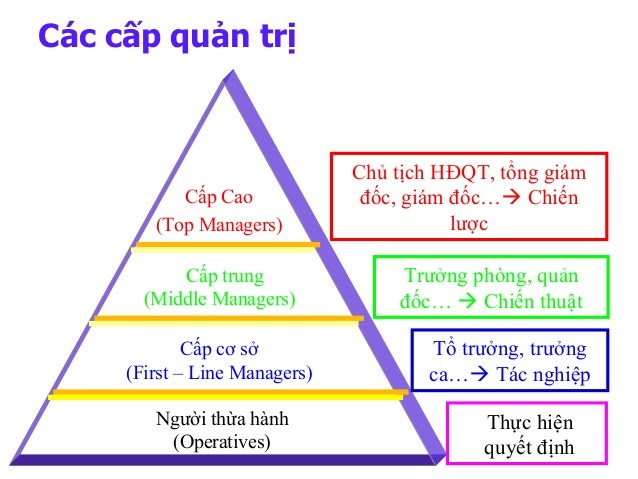 Các cấp quản trị

Cấp Cao
(Top Managers)

Cấp trung
(Middle Managers)

Cấp cơ sở
(First – Line Managers)

Người thừa hành
(Operatives)

Chủ tịch HĐQT, tổng giám đốc, giám đốc…→ Chiến lược

Trưởng phòng, quản đốc… → Chiến thuật

Tổ trưởng, trưởng ca…→ Tác nghiệp

Thực hiện quyết định